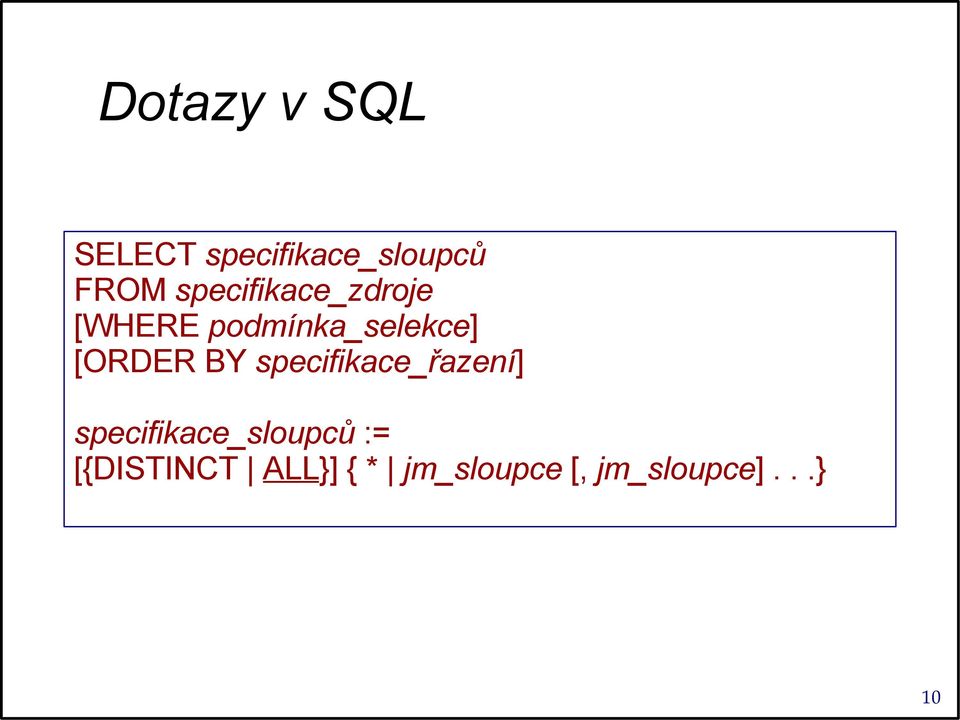 Dotazy v SQL

SELECT specifikace_sloupců
FROM specifikace_zdroje
[WHERE podmínka_selekce]
[ORDER BY specifikace_řazení]

specifikace_sloupců :=
[{DISTINCT | ALL}] { * | jm_sloupce [, jm_sloupce] . . .}

10